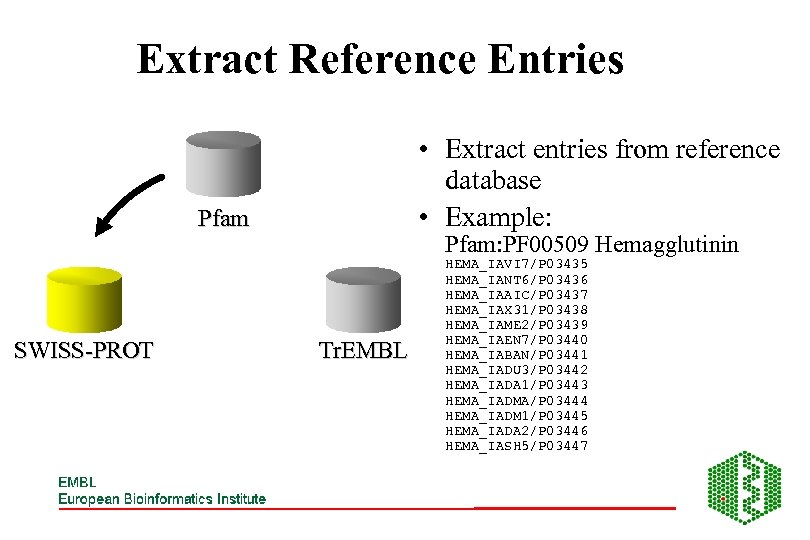 Extract Reference Entries

Pfam

SWISS-PROT

TrEMBL

• Extract entries from reference database

• Example:
Pfam:PF00509 Hemagglutinin
HEMA_IAVI7/P03435
HEMA_IANT6/P03436
HEMA_IAAIC/P03437
HEMA_IAX31/P03438
HEMA_IAME2/P03439
HEMA_IAEN7/P03440
HEMA_IABAN/P03441
HEMA_IADU3/P03442
HEMA_IADA1/P03443
HEMA_IADMA/P03444
HEMA_IADM1/P03445
HEMA_IADA2/P03446
HEMA_IASH5/P03447

EMBL
European Bioinformatics Institute